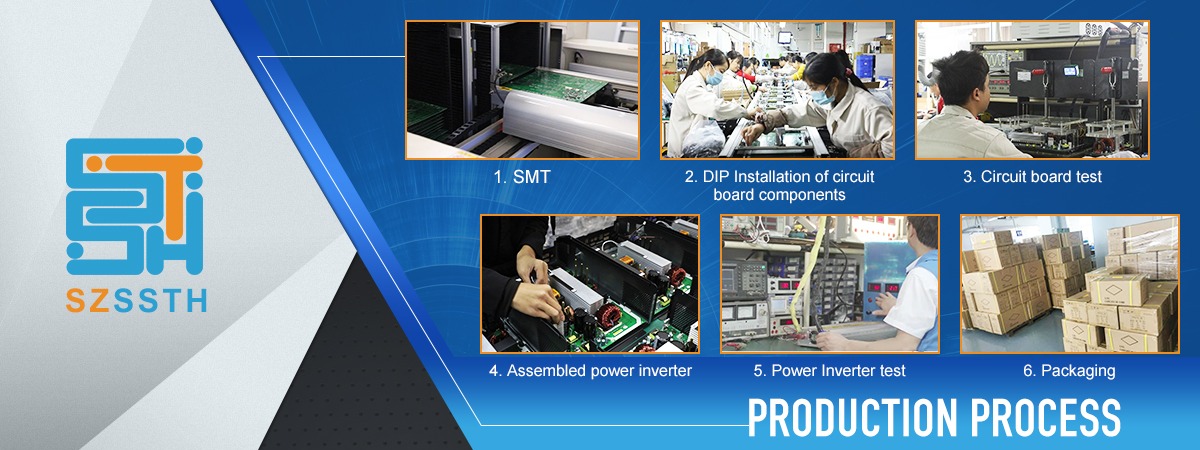 SZSSTH

1. SMT

2. DIP Installation of circuit board components

3. Circuit board test

4. Assembled power inverter

5. Power Inverter test

6. Packaging

PRODUCTION PROCESS